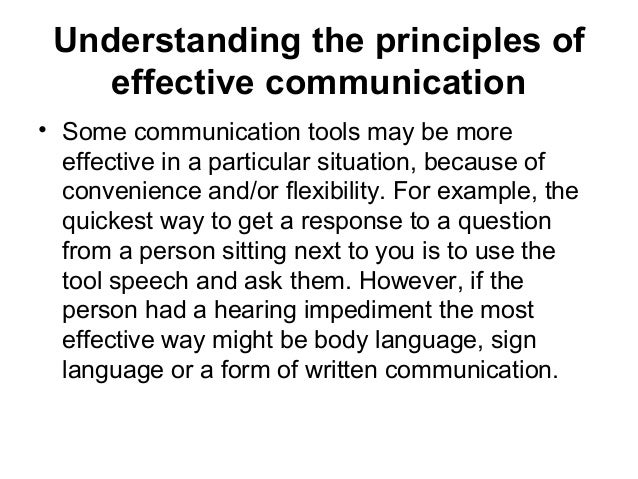 Understanding the principles of effective communication

• Some communication tools may be more effective in a particular situation, because of convenience and/or flexibility. For example, the quickest way to get a response to a question from a person sitting next to you is to use the tool speech and ask them. However, if the person had a hearing impediment the most effective way might be body language, sign language or a form of written communication.